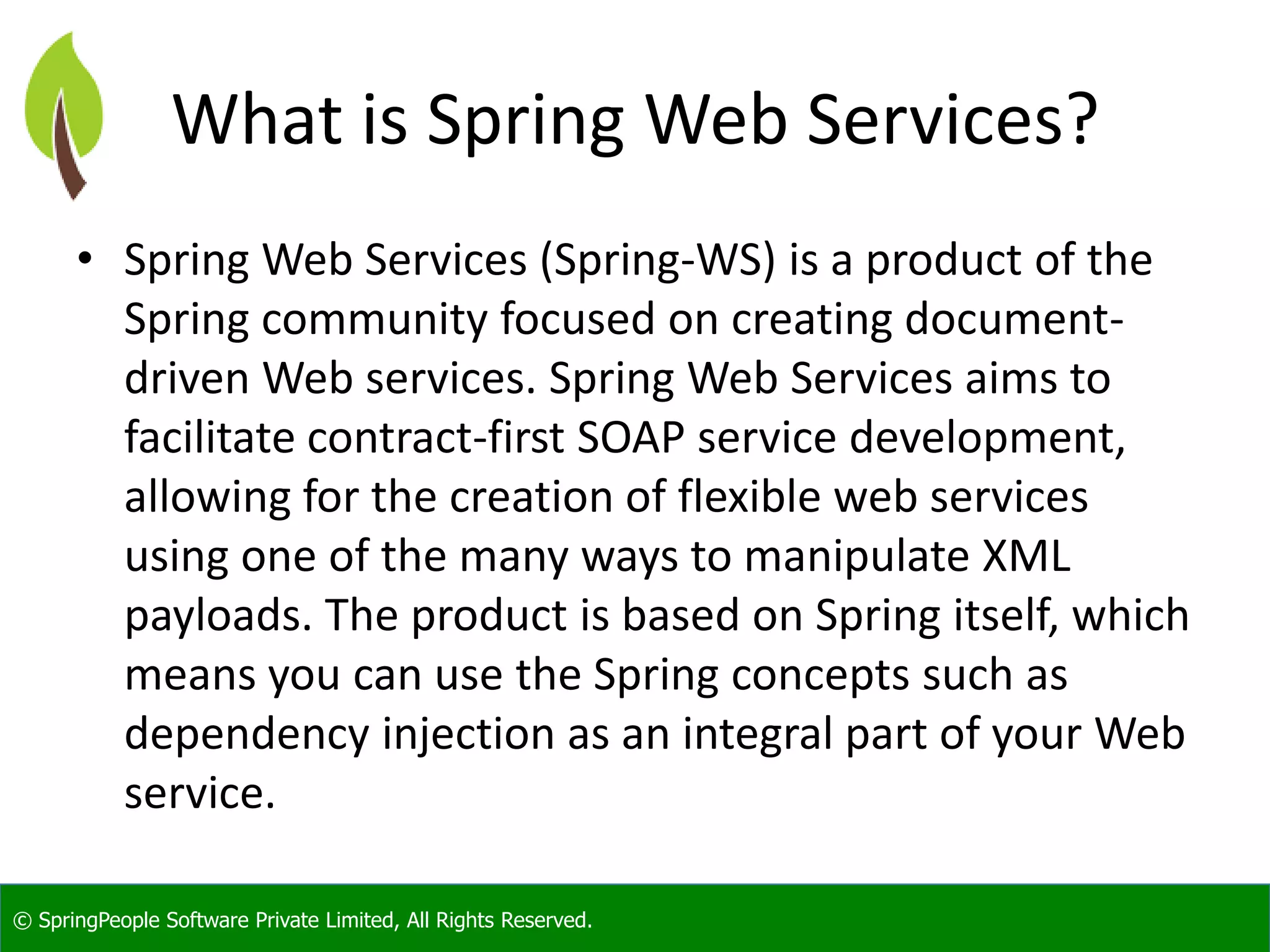 What is Spring Web Services?

• Spring Web Services (Spring-WS) is a product of the Spring community focused on creating document-driven Web services. Spring Web Services aims to facilitate contract-first SOAP service development, allowing for the creation of flexible web services using one of the many ways to manipulate XML payloads. The product is based on Spring itself, which means you can use the Spring concepts such as dependency injection as an integral part of your Web service.

© SpringPeople Software Private Limited, All Rights Reserved.